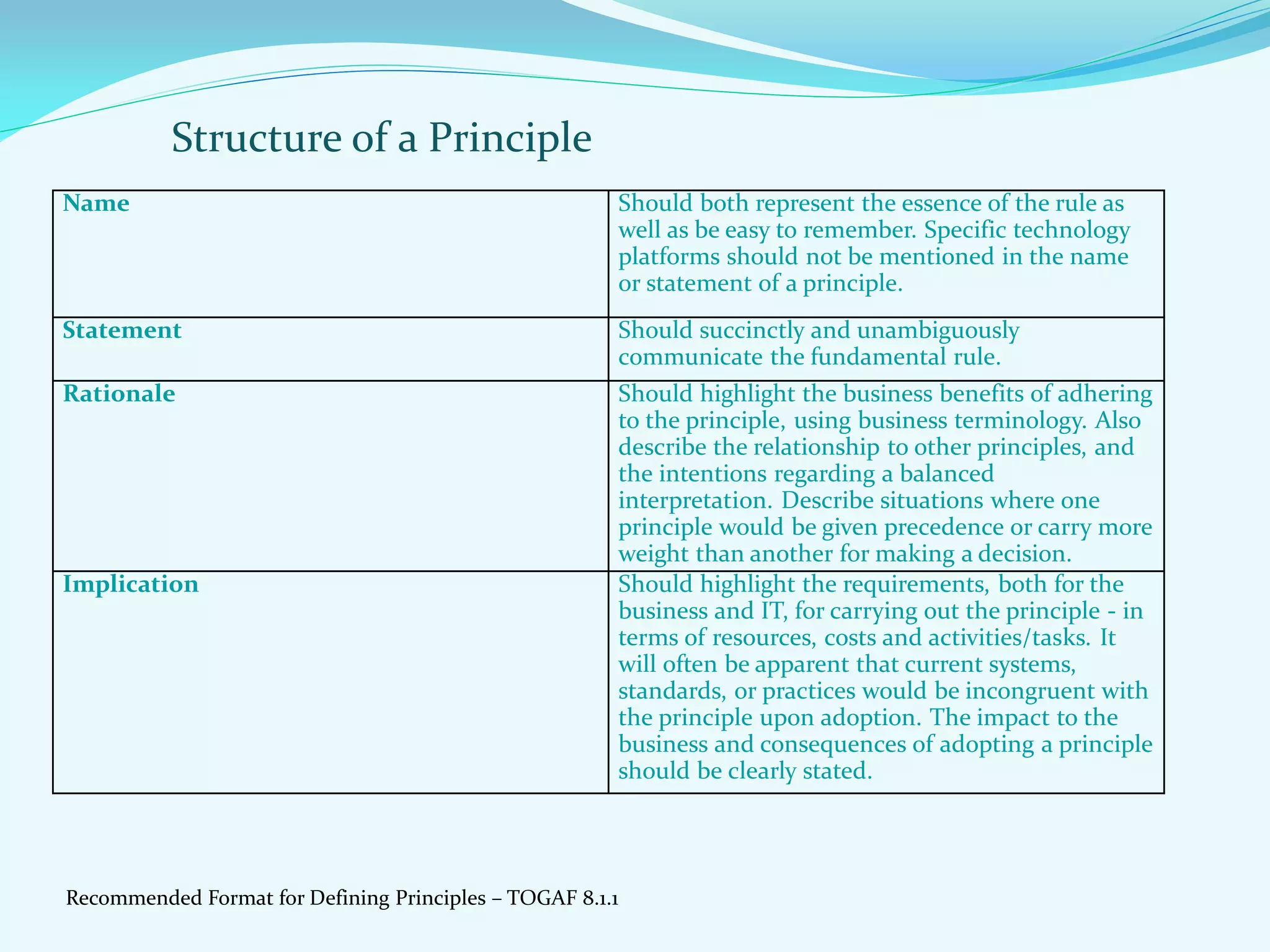 Structure of a Principle

| Name | Should both represent the essence of the rule as well as be easy to remember. Specific technology platforms should not be mentioned in the name or statement of a principle. |
|---|---|
| Statement | Should succinctly and unambiguously communicate the fundamental rule. |
| Rationale | Should highlight the business benefits of adhering to the principle, using business terminology. Also describe the relationship to other principles, and the intentions regarding a balanced interpretation. Describe situations where one principle would be given precedence or carry more weight than another for making a decision. |
| Implication | Should highlight the requirements, both for the business and IT, for carrying out the principle - in terms of resources, costs and activities/tasks. It will often be apparent that current systems, standards, or practices would be incongruent with the principle upon adoption. The impact to the business and consequences of adopting a principle should be clearly stated. |

Recommended Format for Defining Principles – TOGAF 8.1.1